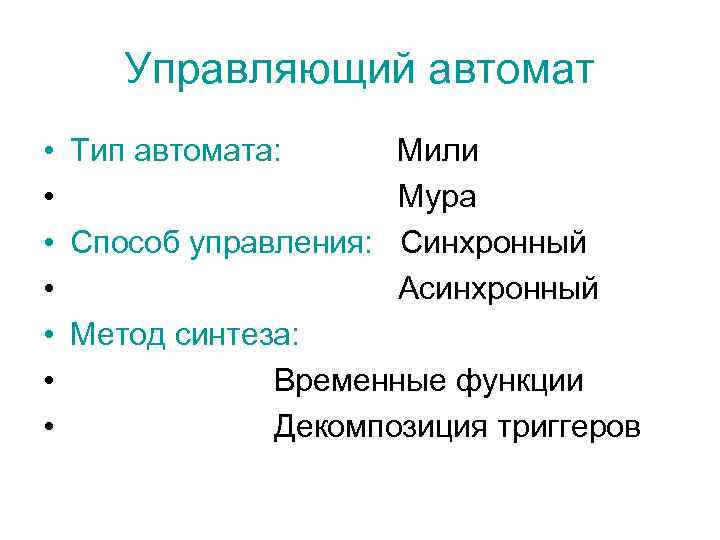 Управляющий автомат

• Тип автомата: Мили
• Мура
• Способ управления: Синхронный
• Асинхронный
• Метод синтеза:
• Временные функции
• Декомпозиция триггеров